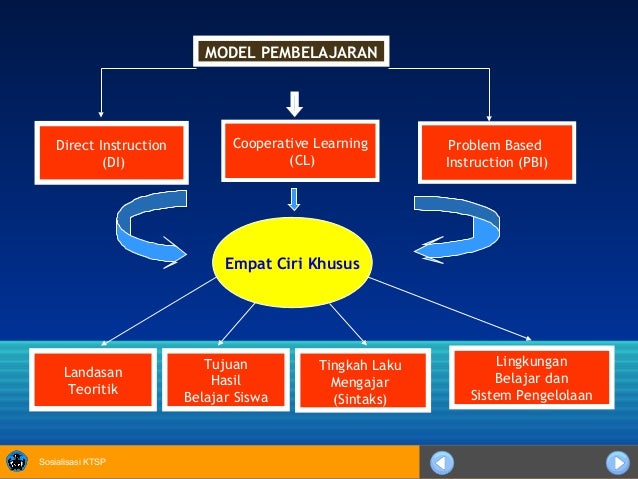 MODEL PEMBELAJARAN

Direct Instruction (DI)

Cooperative Learning (CL)

Problem Based Instruction (PBI)

Empat Ciri Khusus

Landasan Teoritik

Tujuan Hasil Belajar Siswa

Tingkah Laku Mengajar (Sintaks)

Lingkungan Belajar dan Sistem Pengelolaan

Sosialisasi KTSP